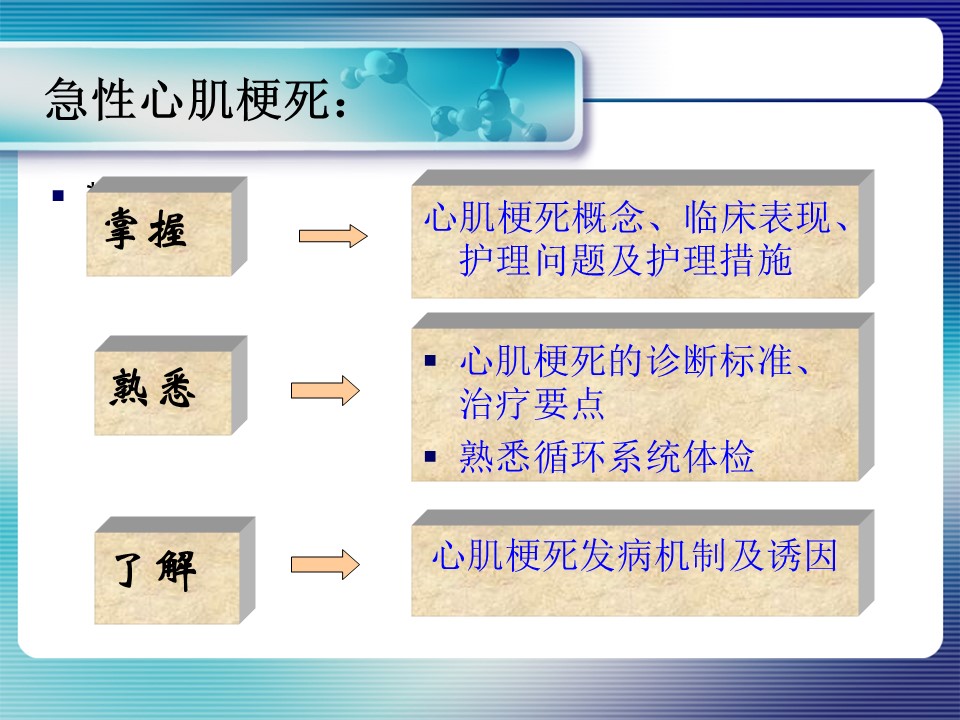 急性心肌梗死：

掌握

心肌梗死概念、临床表现、护理问题及护理措施

熟悉

▪ 心肌梗死的诊断标准、治疗要点
▪ 熟悉循环系统体检

了解

心肌梗死发病机制及诱因